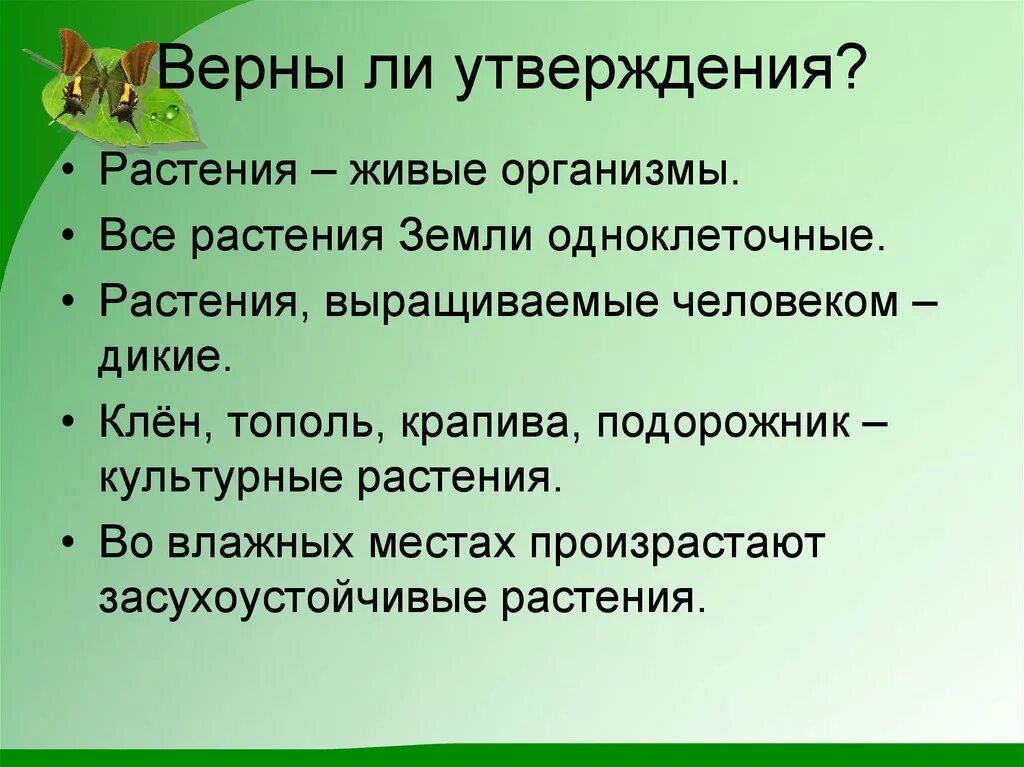 Верны ли утверждения?

• Растения – живые организмы.
• Все растения Земли одноклеточные.
• Растения, выращиваемые человеком – дикие.
• Клён, тополь, крапива, подорожник – культурные растения.
• Во влажных местах произрастают засухоустойчивые растения.